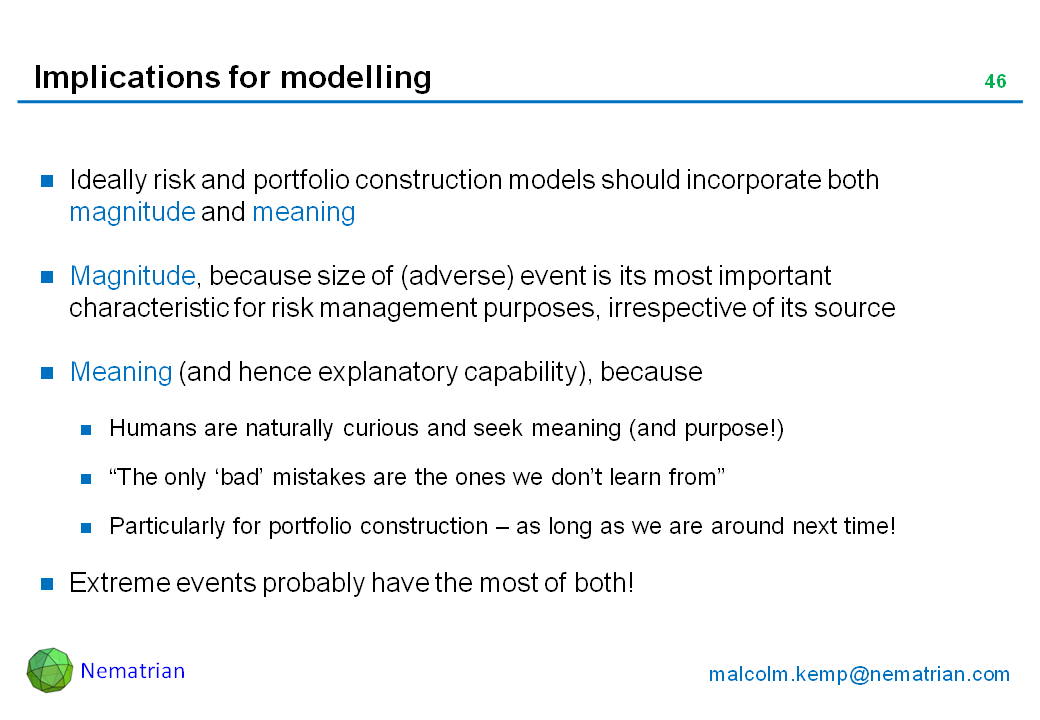 Implications for modelling

46

Ideally risk and portfolio construction models should incorporate both magnitude and meaning

Magnitude, because size of (adverse) event is its most important characteristic for risk management purposes, irrespective of its source

Meaning (and hence explanatory capability), because

Humans are naturally curious and seek meaning (and purpose!)

“The only ‘bad’ mistakes are the ones we don’t learn from”

Particularly for portfolio construction – as long as we are around next time!

Extreme events probably have the most of both!

Nematrian

malcolm.kemp@nematrian.com